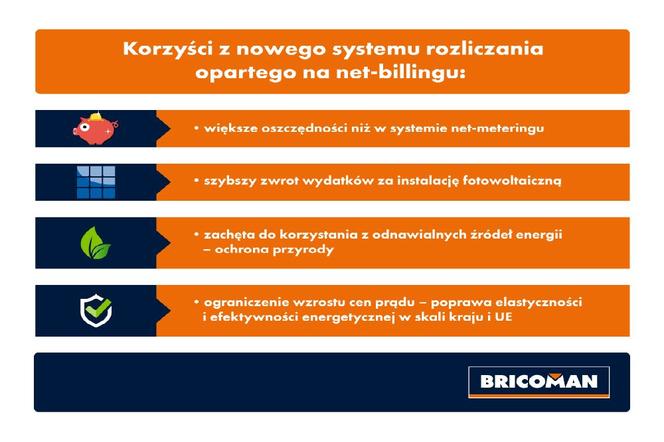 Korzyści z nowego systemu rozliczania opartego na net-billingu:

• większe oszczędności niż w systemie net-meteringu

• szybszy zwrot wydatków za instalację fotowoltaiczną

• zachęta do korzystania z odnawialnych źródeł energii – ochrona przyrody

• ograniczenie wzrostu cen prądu – poprawa elastyczności i efektywności energetycznej w skali kraju i UE

BRICOMAN